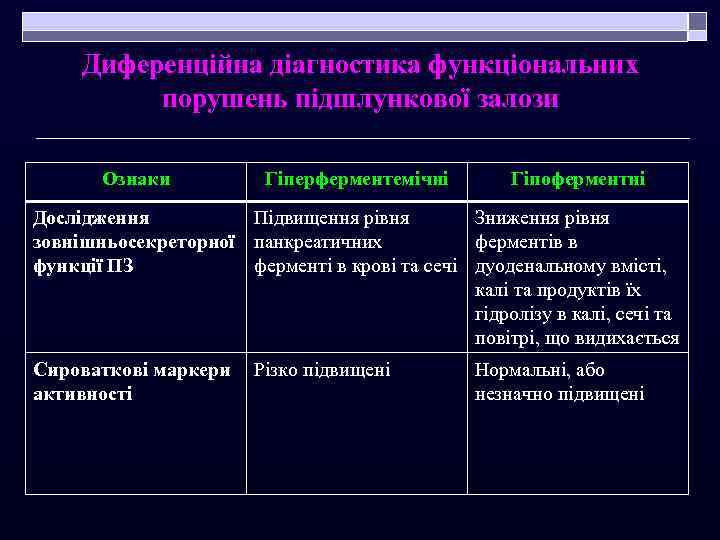 Диференційна діагностика функціональних порушень підшлункової залози

| Ознаки | Гіперферментемічні | Гіпоферментні |
|---|---|---|
| Дослідження зовнішньосекреторної функції ПЗ | Підвищення рівня панкреатичних ферменті в крові та сечі | Зниження рівня ферментів в дуоденальному вмісті, калі та продуктів їх гідролізу в калі, сечі та повітрі, що видихається |
| Сироваткові маркери активності | Різко підвищені | Нормальні, або незначно підвищені |